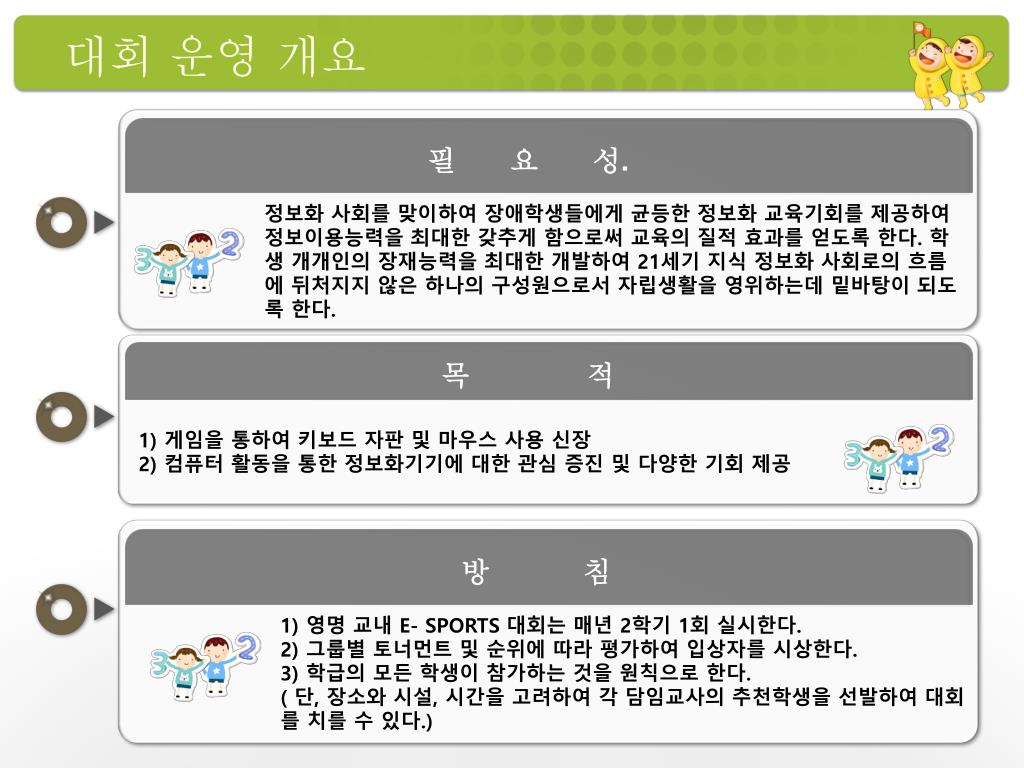 대회 운영 개요

필 요 성.

정보화 사회를 맞이하여 장애학생들에게 균등한 정보화 교육기회를 제공하여 정보이용능력을 최대한 갖추게 함으로써 교육의 질적 효과를 얻도록 한다. 학생 개개인의 장재능력을 최대한 개발하여 21세기 지식 정보화 사회로의 흐름에 뒤처지지 않은 하나의 구성원으로서 자립생활을 영위하는데 밑바탕이 되도록 한다.

목 적

1) 게임을 통하여 키보드 자판 및 마우스 사용 신장
2) 컴퓨터 활동을 통한 정보화기기에 대한 관심 증진 및 다양한 기회 제공

방 침

1) 영명 교내 E- SPORTS 대회는 매년 2학기 1회 실시한다.
2) 그룹별 토너먼트 및 순위에 따라 평가하여 입상자를 시상한다.
3) 학급의 모든 학생이 참가하는 것을 원칙으로 한다.
( 단, 장소와 시설, 시간을 고려하여 각 담임교사의 추천학생을 선발하여 대회를 치를 수 있다.)